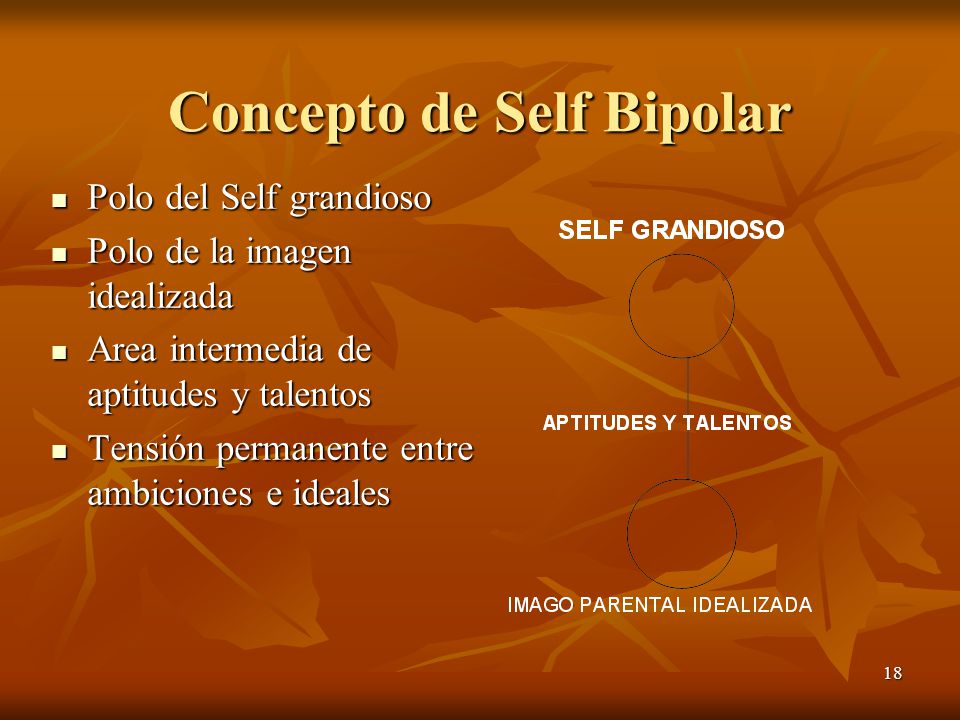 Concepto de Self Bipolar

- Polo del Self grandioso
- Polo de la imagen idealizada
- Area intermedia de aptitudes y talentos
- Tensión permanente entre ambiciones e ideales

SELF GRANDIOSO

APTITUDES Y TALENTOS

IMAGO PARENTAL IDEALIZADA

18